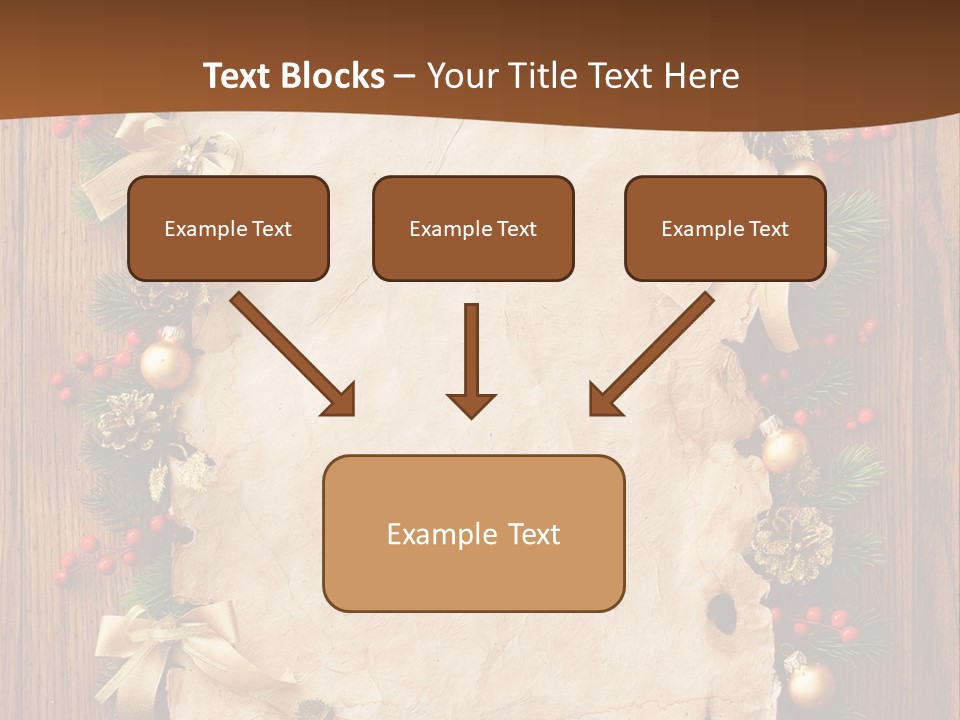 Text Blocks – Your Title Text Here

Example Text

Example Text

Example Text

Example Text